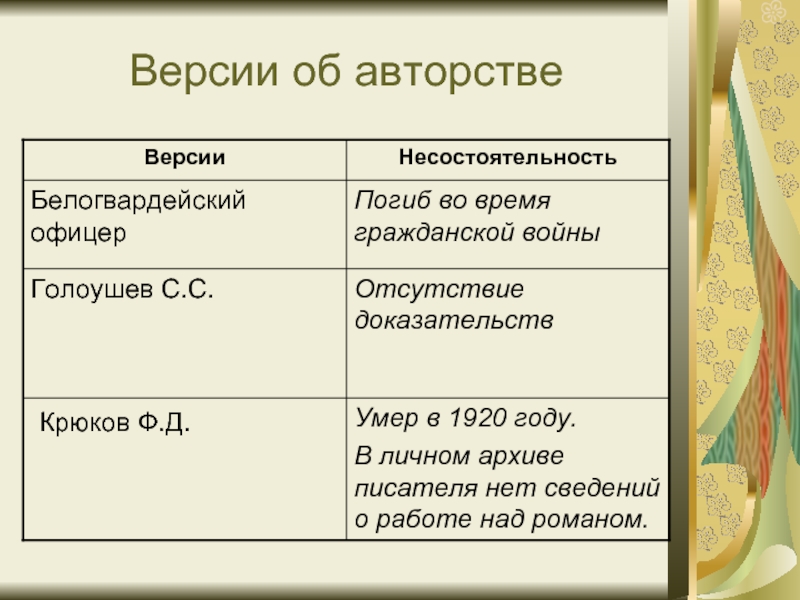 Версии об авторстве

| Версии | Несостоятельность |
|---|---|
| Белогвардейский офицер | Погиб во время гражданской войны |
| Голоушев С.С. | Отсутствие доказательств |
| Крюков Ф.Д. | Умер в 1920 году. В личном архиве писателя нет сведений о работе над романом. |